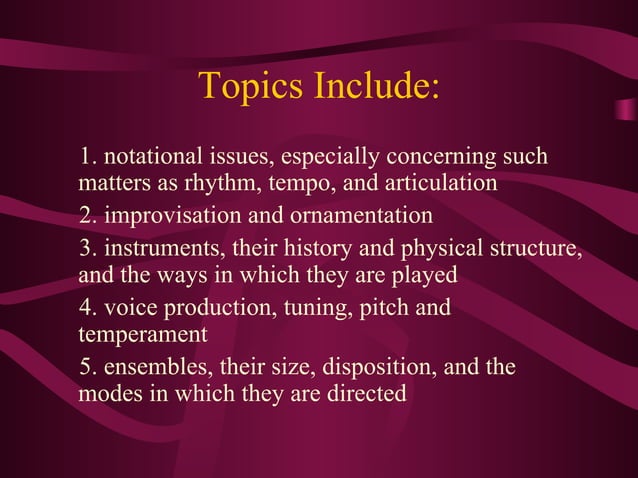 Topics Include:

1. notational issues, especially concerning such matters as rhythm, tempo, and articulation

2. improvisation and ornamentation

3. instruments, their history and physical structure, and the ways in which they are played

4. voice production, tuning, pitch and temperament

5. ensembles, their size, disposition, and the modes in which they are directed